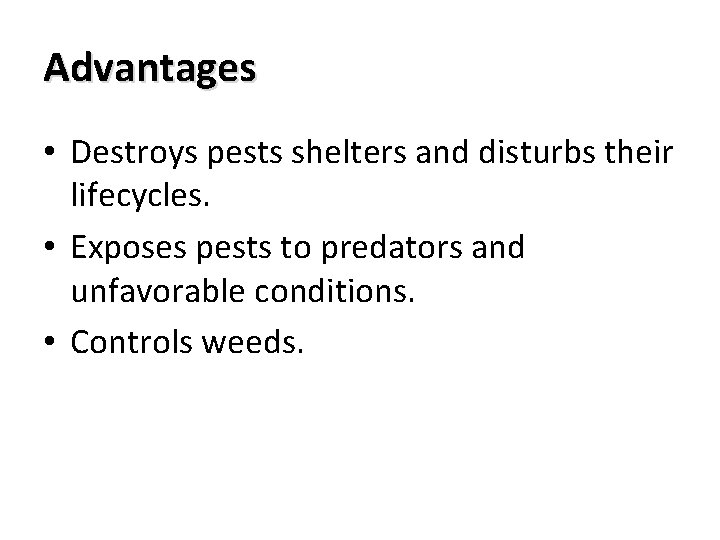 Advantages

• Destroys pests shelters and disturbs their lifecycles.

• Exposes pests to predators and unfavorable conditions.

• Controls weeds.